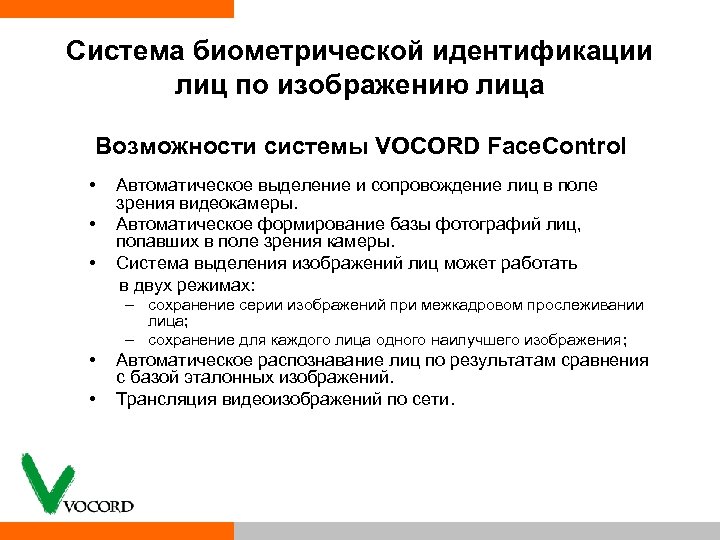 Система биометрической идентификации лиц по изображению лица

Возможности системы VOCORD FaceControl

• Автоматическое выделение и сопровождение лиц в поле зрения видеокамеры.
• Автоматическое формирование базы фотографий лиц, попавших в поле зрения камеры.
• Система выделения изображений лиц может работать в двух режимах:
 – сохранение серии изображений при межкадровом прослеживании лица;
 – сохранение для каждого лица одного наилучшего изображения;
• Автоматическое распознавание лиц по результатам сравнения с базой эталонных изображений.
• Трансляция видеоизображений по сети.

VOCORD